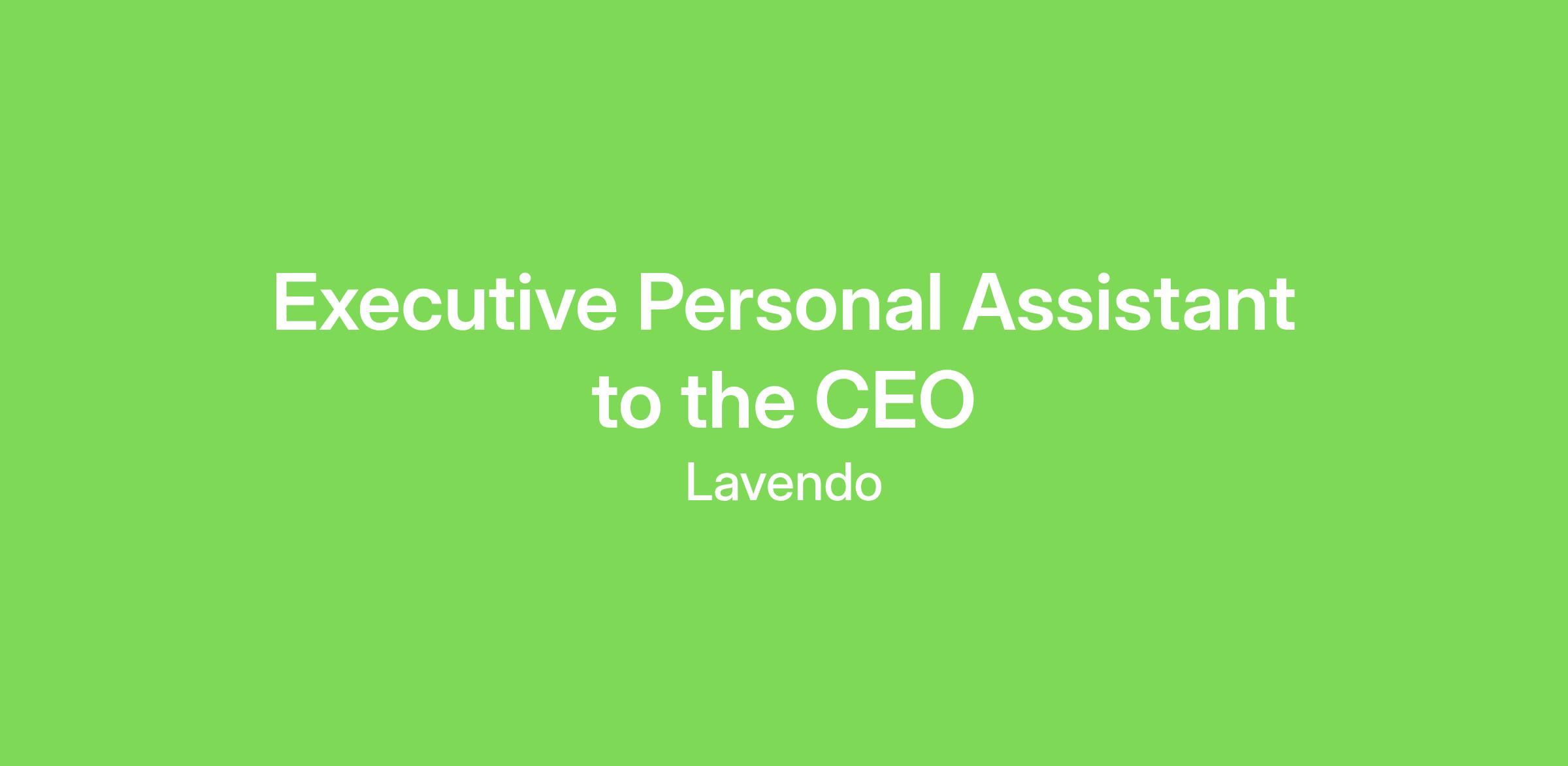 Executive Personal Assistant to the CEO

Lavendo